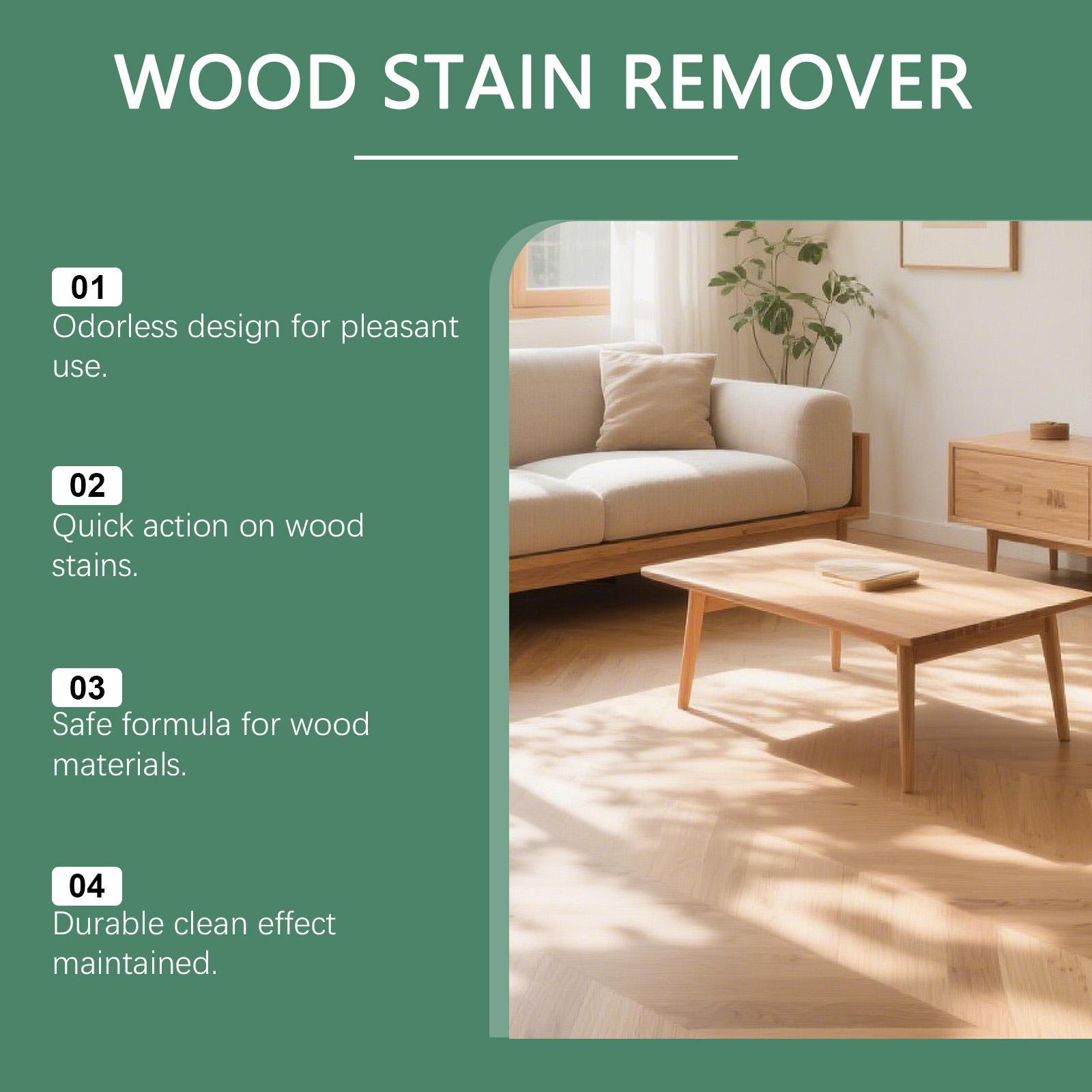 WOOD STAIN REMOVER

01
Odorless design for pleasant use.

02
Quick action on wood stains.

03
Safe formula for wood materials.

04
Durable clean effect maintained.